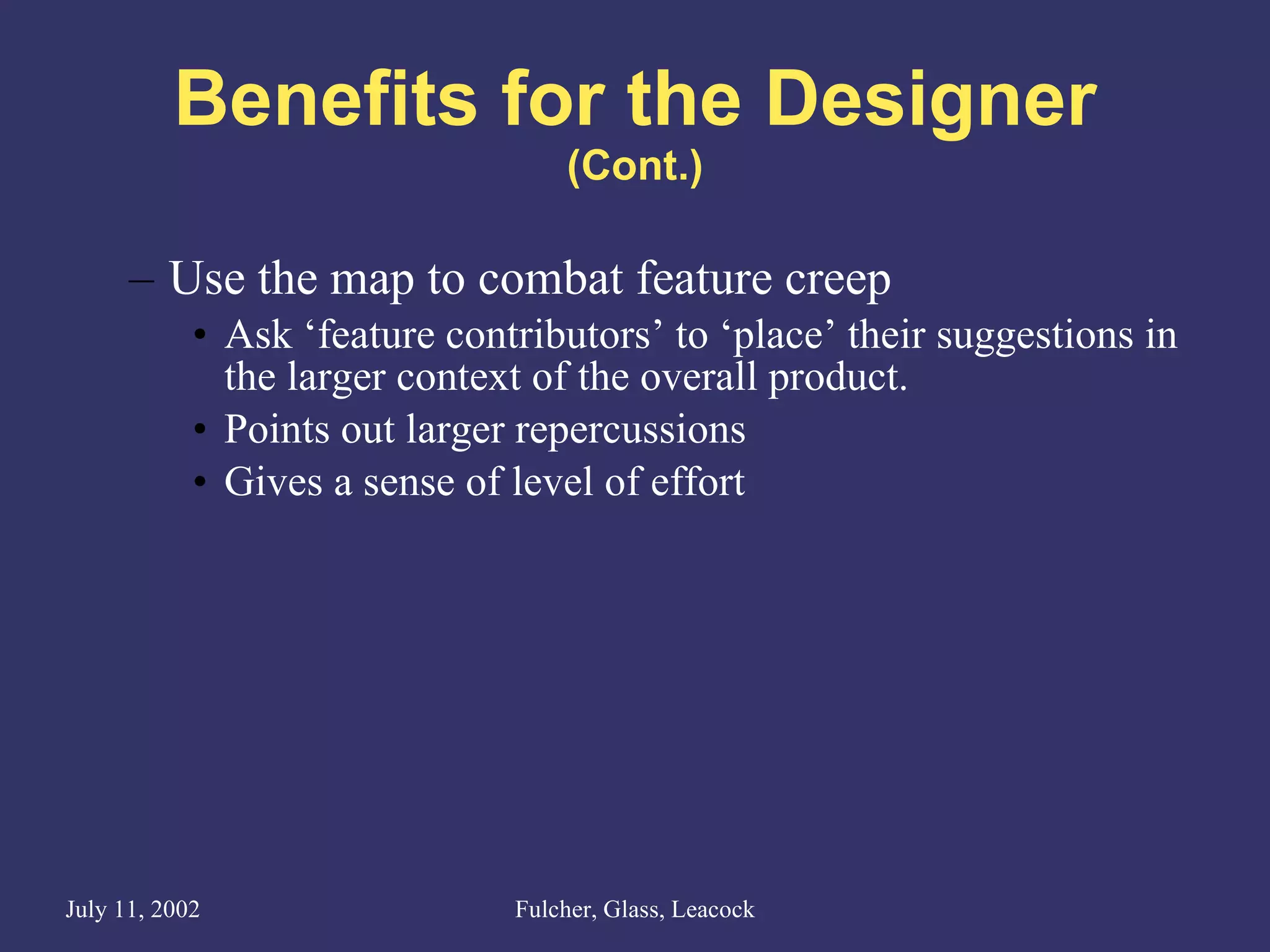 Benefits for the Designer
(Cont.)

– Use the map to combat feature creep
• Ask ‘feature contributors’ to ‘place’ their suggestions in the larger context of the overall product.
• Points out larger repercussions
• Gives a sense of level of effort

July 11, 2002

Fulcher, Glass, Leacock